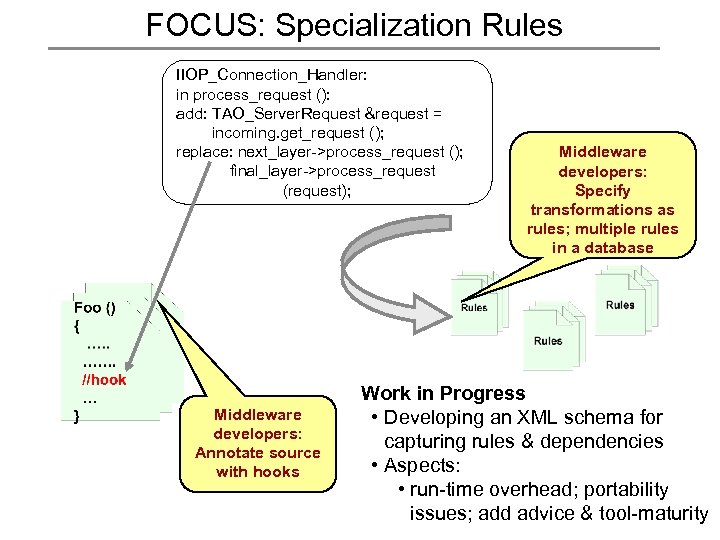 FOCUS: Specialization Rules

IIOP_Connection_Handler:
in process_request ():
add: TAO_ServerRequest &request =
incoming.get_request ();
replace: next_layer->process_request ();
final_layer->process_request
(request);

Middleware developers: Specify transformations as rules; multiple rules in a database

Foo ()
{
…..
…….
//hook
…
}

Rules

Rules

Rules

Middleware developers: Annotate source with hooks

Work in Progress
• Developing an XML schema for capturing rules & dependencies
• Aspects:
• run-time overhead; portability issues; add advice & tool-maturity